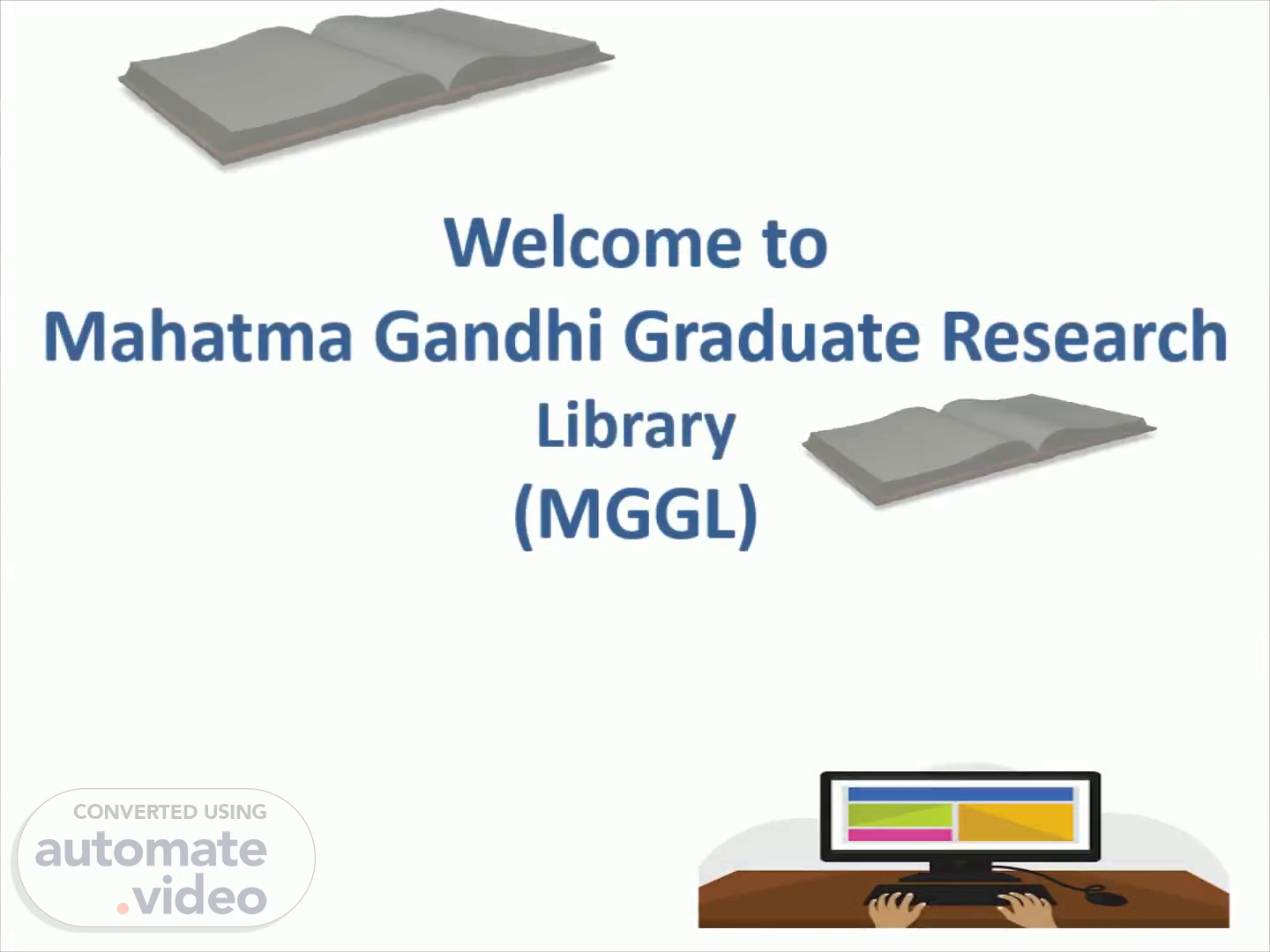 Welcome to
Mahatma Gandhi Graduate Research Library
(MGGL)

CONVERTED USING
automate
.video